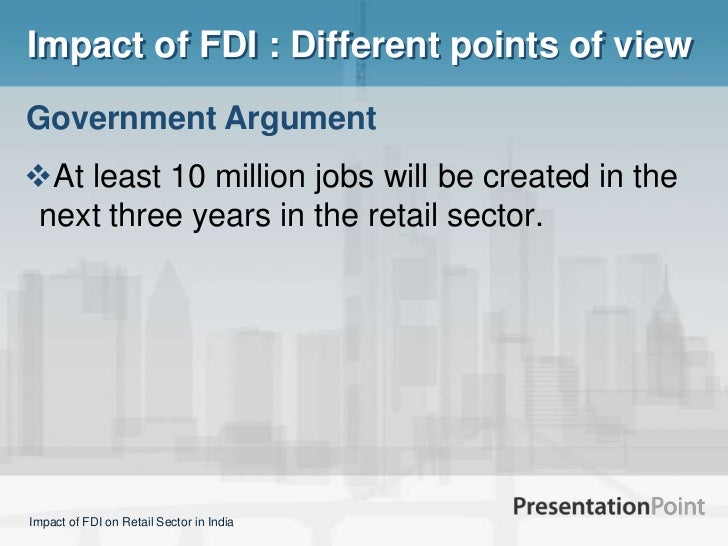 Impact of FDI : Different points of view

Government Argument

❖At least 10 million jobs will be created in the next three years in the retail sector.

PresentationPoint

Impact of FDI on Retail Sector in India